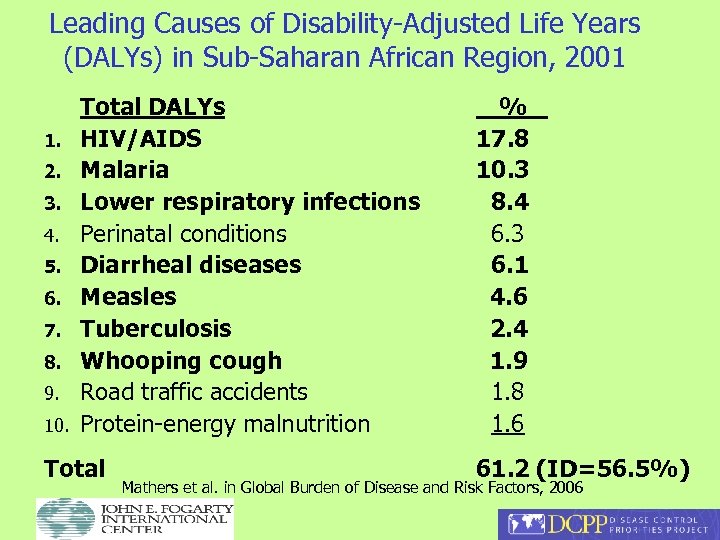 Leading Causes of Disability-Adjusted Life Years (DALYs) in Sub-Saharan African Region, 2001

| | Total DALYs | % |
|---|---|---|
| 1. | HIV/AIDS | 17.8 |
| 2. | Malaria | 10.3 |
| 3. | Lower respiratory infections | 8.4 |
| 4. | Perinatal conditions | 6.3 |
| 5. | Diarrheal diseases | 6.1 |
| 6. | Measles | 4.6 |
| 7. | Tuberculosis | 2.4 |
| 8. | Whooping cough | 1.9 |
| 9. | Road traffic accidents | 1.8 |
| 10. | Protein-energy malnutrition | 1.6 |
| Total | | 61.2 (ID=56.5%) |

Mathers et al. in Global Burden of Disease and Risk Factors, 2006

JOHN E. FOGARTY INTERNATIONAL CENTER

DCPP DISEASE CONTROL PRIORITIES PROJECT